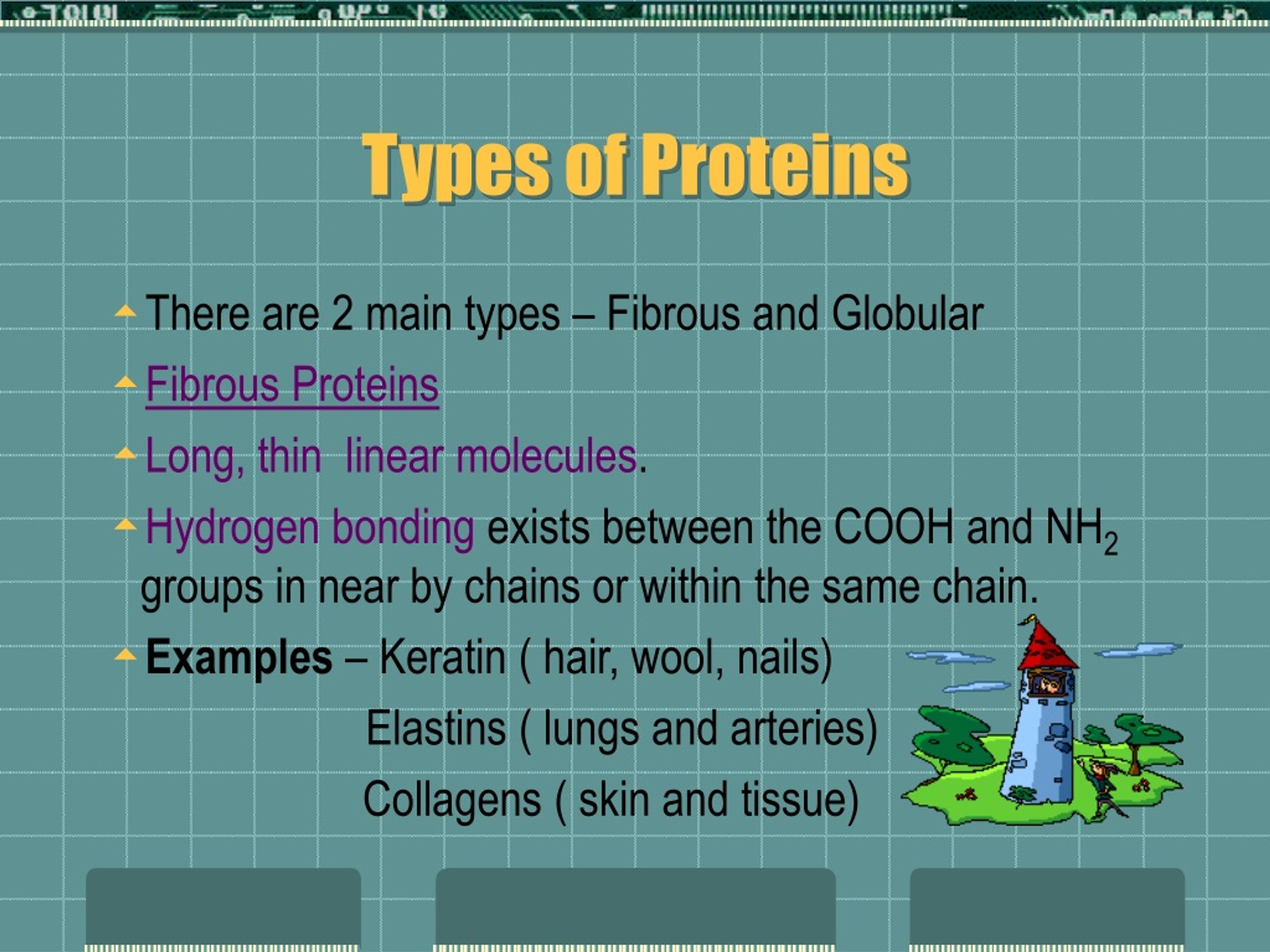 Types of Proteins

There are 2 main types – Fibrous and Globular

Fibrous Proteins

Long, thin linear molecules.

Hydrogen bonding exists between the COOH and $NH_2$ groups in near by chains or within the same chain.

Examples – Keratin ( hair, wool, nails)

Elastins ( lungs and arteries)

Collagens ( skin and tissue)